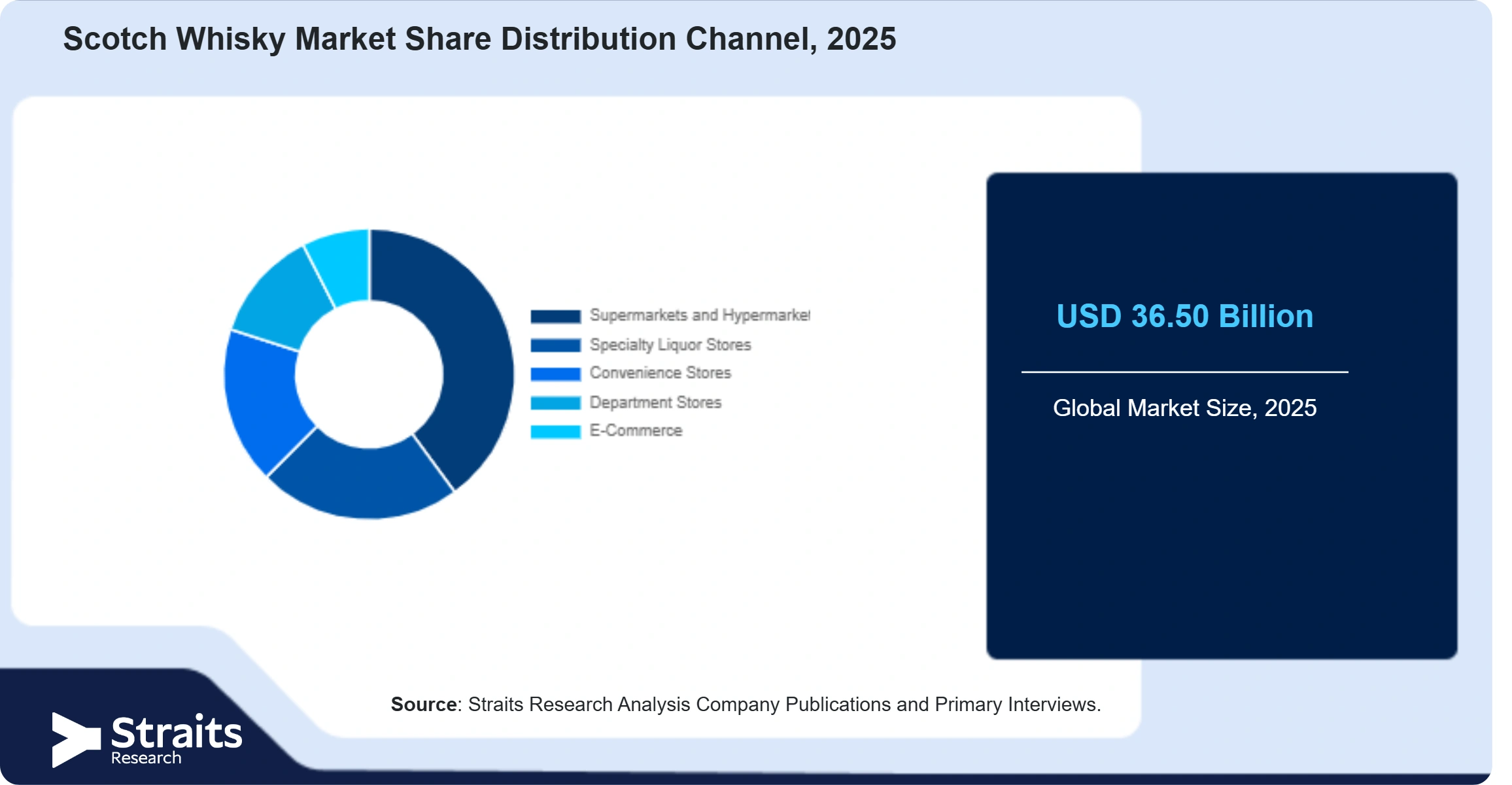 Scotch Whisky Market Share Distribution Channel, 2025

Supermarkets and Hypermarket
Specialty Liquor Stores
Convenience Stores
Department Stores
E-Commerce

USD 36.50 Billion

Global Market Size, 2025

Source: Straits Research Analysis Company Publications and Primary Interviews.

Straits Research